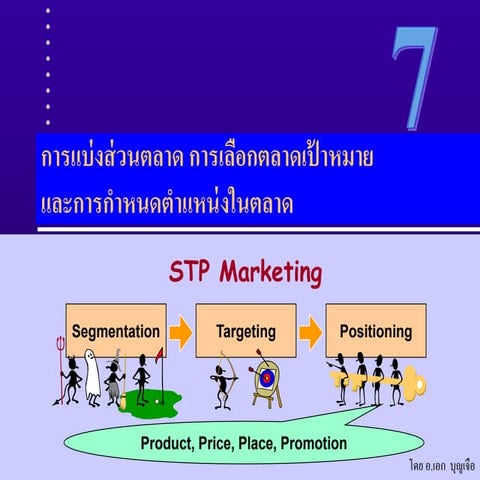 7

การแบ่งส่วนตลาด การเลือกตลาดเป้าหมาย และการกำหนดตำแหน่งในตลาด

STP Marketing

Segmentation

Targeting

Positioning

Product, Price, Place, Promotion

โดย อ.เอก บุญเจือ